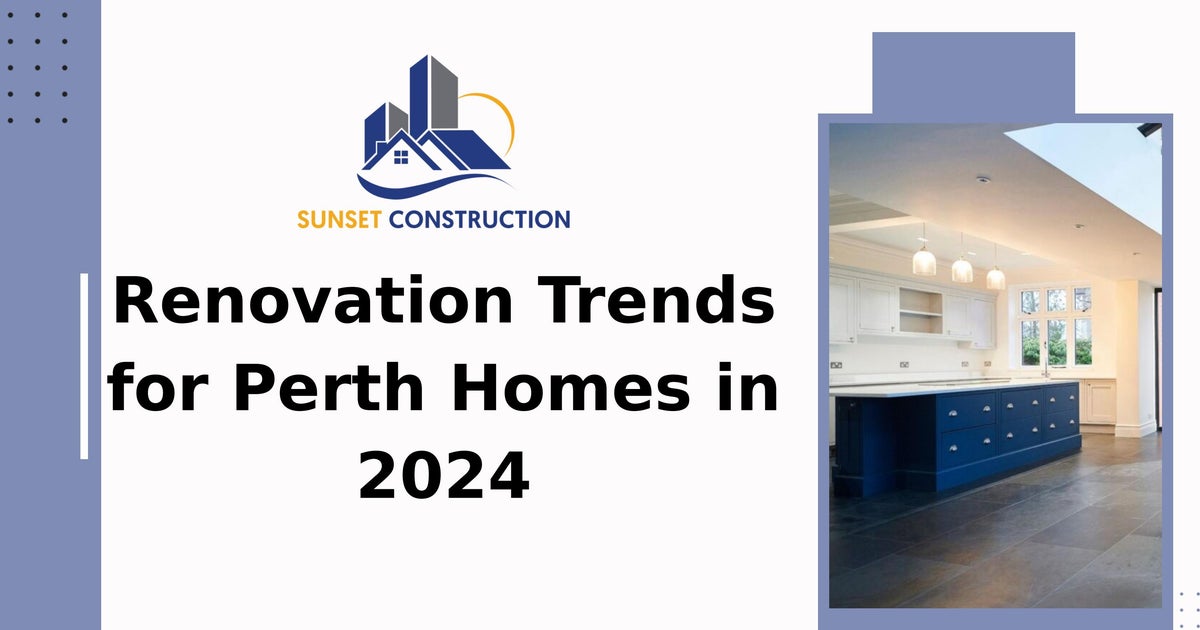 SUNSET CONSTRUCTION

Renovation Trends for Perth Homes in 2024